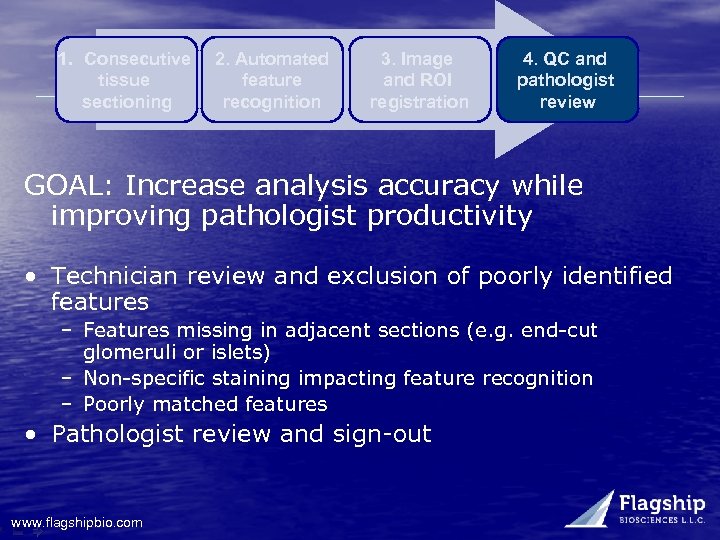 1. Consecutive tissue sectioning

2. Automated feature recognition

3. Image and ROI registration

4. QC and pathologist review

GOAL: Increase analysis accuracy while improving pathologist productivity

• Technician review and exclusion of poorly identified features
– Features missing in adjacent sections (e.g. end-cut glomeruli or islets)
– Non-specific staining impacting feature recognition
– Poorly matched features
• Pathologist review and sign-out

www.flagshipbio.com

Flagship
BIOSCIENCES L.L.C.